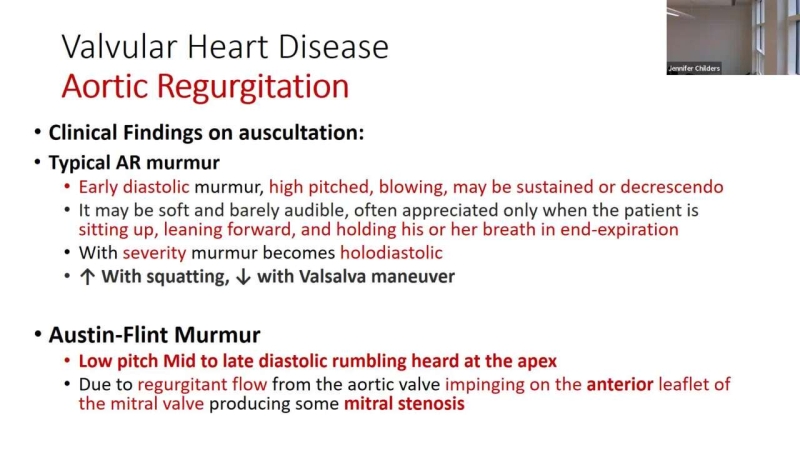 Jennifer Childers

Valvular Heart Disease
Aortic Regurgitation

• Clinical Findings on auscultation:
• Typical AR murmur
• Early diastolic murmur, high pitched, blowing, may be sustained or decrescendo
• It may be soft and barely audible, often appreciated only when the patient is sitting up, leaning forward, and holding his or her breath in end-expiration
• With severity murmur becomes holodiastolic
• ↑ With squatting, ↓ with Valsalva maneuver

• Austin-Flint Murmur
• Low pitch Mid to late diastolic rumbling heard at the apex
• Due to regurgitant flow from the aortic valve impinging on the anterior leaflet of the mitral valve producing some mitral stenosis